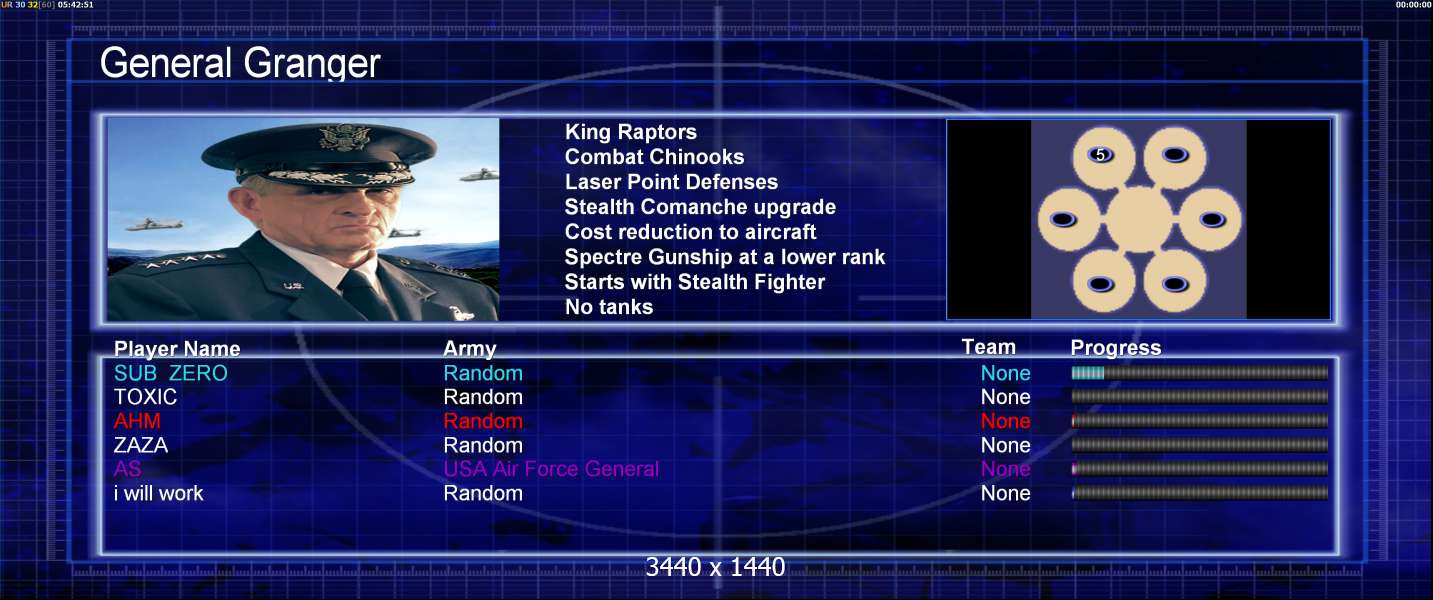 UR 30 32[60] 05:42:51

00:00:00

General Granger

King Raptors
Combat Chinooks
Laser Point Defenses
Stealth Comanche upgrade
Cost reduction to aircraft
Spectre Gunship at a lower rank
Starts with Stealth Fighter
No tanks

5

| Player Name | Army | Team | Progress |
|---|---|---|---|
| SUB ZERO | Random | None | |
| TOXIC | Random | None | |
| AHM | Random | None | |
| ZAZA | Random | None | |
| AS | USA Air Force General | None | |
| i will work | Random | None | |

3440 x 1440